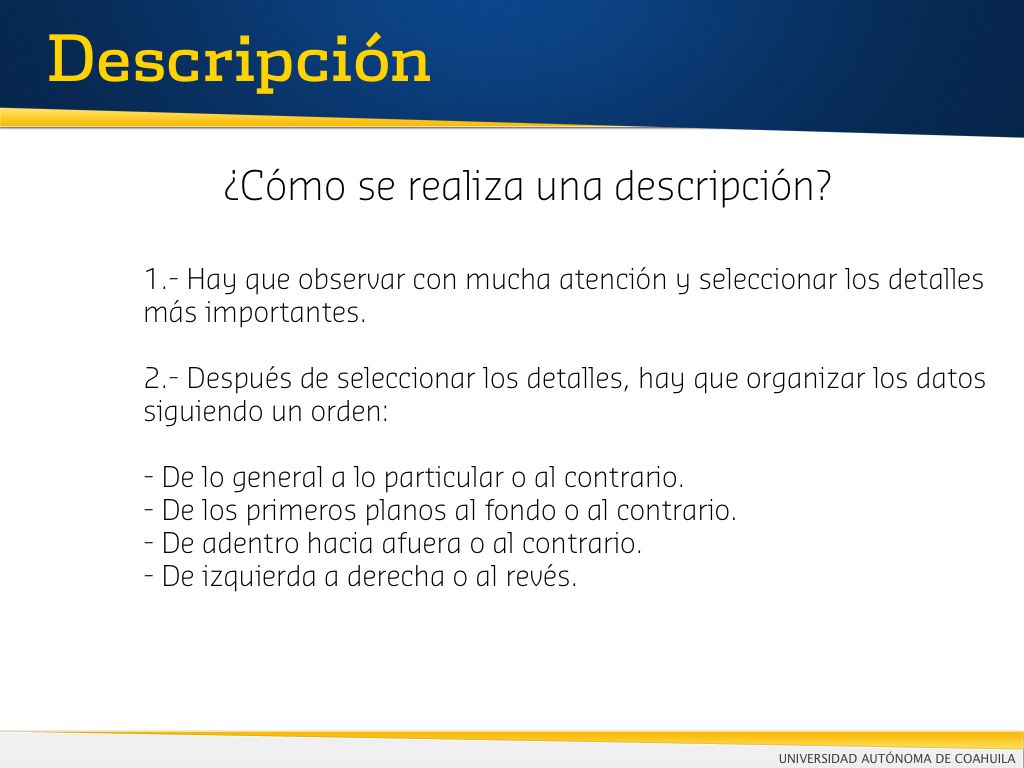 Descripción

¿Cómo se realiza una descripción?

1.- Hay que observar con mucha atención y seleccionar los detalles más importantes.

2.- Después de seleccionar los detalles, hay que organizar los datos siguiendo un orden:

- De lo general a lo particular o al contrario.
- De los primeros planos al fondo o al contrario.
- De adentro hacia afuera o al contrario.
- De izquierda a derecha o al revés.

UNIVERSIDAD AUTÓNOMA DE COAHUILA